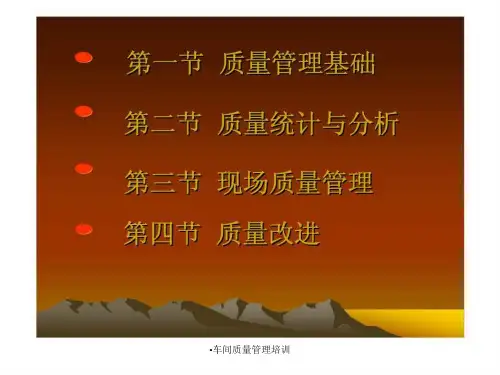 第一节 质量管理基础

第二节 质量统计与分析

第三节 现场质量管理

第四节 质量改进

•车间质量管理培训